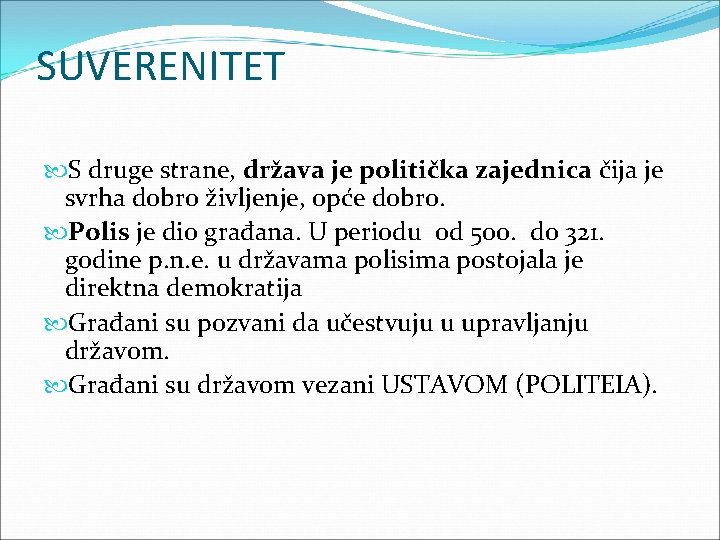 SUVERENITET

S druge strane, država je politička zajednica čija je svrha dobro življenje, opće dobro.

Polis je dio građana. U periodu od 500. do 321. godine p.n.e. u državama polisima postojala je direktna demokratija

Građani su pozvani da učestvuju u upravljanju državom.

Građani su državom vezani USTAVOM (POLITEIA).